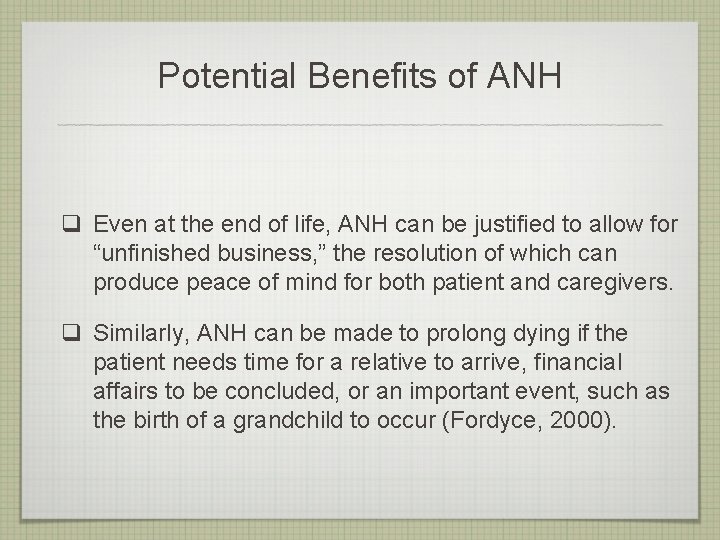 Potential Benefits of ANH

❑ Even at the end of life, ANH can be justified to allow for “unfinished business,” the resolution of which can produce peace of mind for both patient and caregivers.

❑ Similarly, ANH can be made to prolong dying if the patient needs time for a relative to arrive, financial affairs to be concluded, or an important event, such as the birth of a grandchild to occur (Fordyce, 2000).